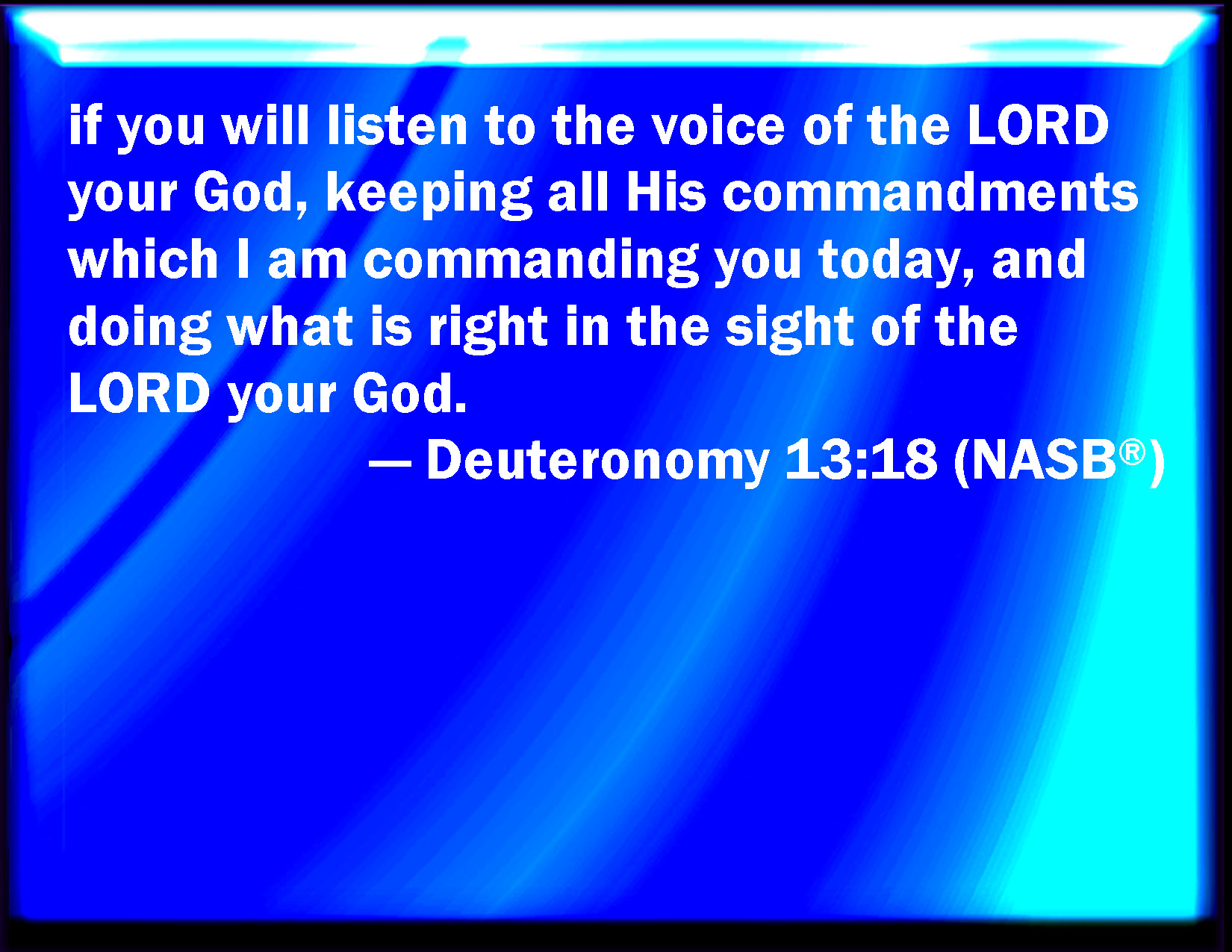 if you will listen to the voice of the LORD your God, keeping all His commandments which I am commanding you today, and doing what is right in the sight of the LORD your God.

— Deuteronomy 13:18 (NASB®)